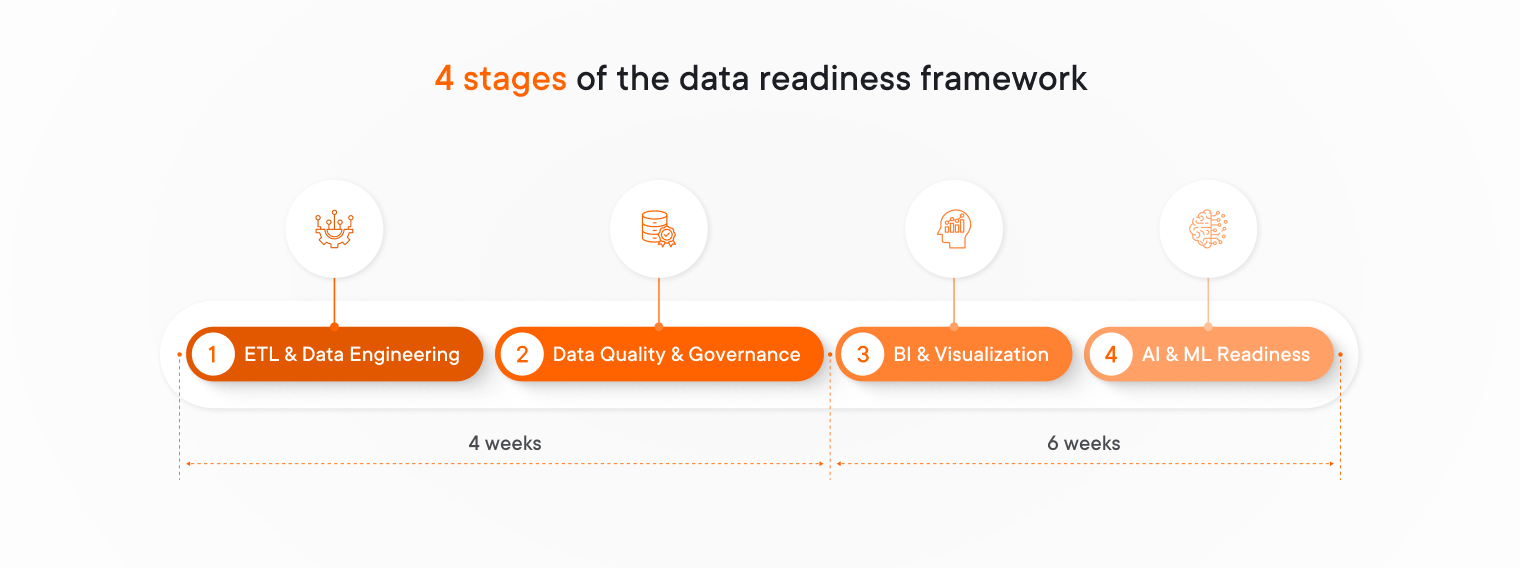 4 stages of the data readiness framework

1 ETL & Data Engineering

2 Data Quality & Governance

3 BI & Visualization

4 AI & ML Readiness

4 weeks

6 weeks